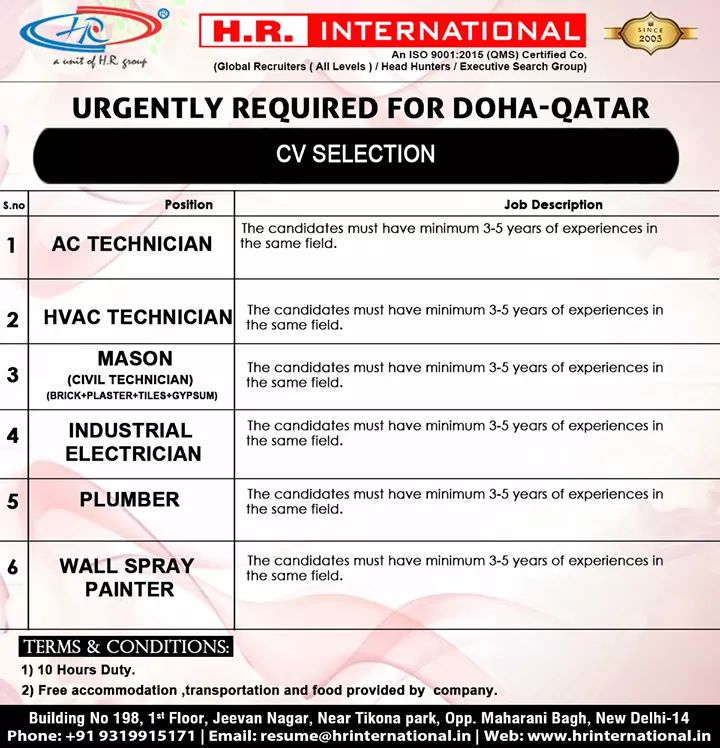 HR
a unit of H.R. group

H.R. INTERNATIONAL
An ISO 9001:2015 (QMS) Certified Co.
(Global Recruiters ( All Levels ) / Head Hunters / Executive Search Group)

SINCE 2003

URGENTLY REQUIRED FOR DOHA-QATAR

CV SELECTION

| S.no | Position | Job Description |
|---|---|---|
| 1 | AC TECHNICIAN | The candidates must have minimum 3-5 years of experiences in the same field. |
| 2 | HVAC TECHNICIAN | The candidates must have minimum 3-5 years of experiences in the same field. |
| 3 | MASON (CIVIL TECHNICIAN) (BRICK+PLASTER+TILES+GYPSUM) | The candidates must have minimum 3-5 years of experiences in the same field. |
| 4 | INDUSTRIAL ELECTRICIAN | The candidates must have minimum 3-5 years of experiences in the same field. |
| 5 | PLUMBER | The candidates must have minimum 3-5 years of experiences in the same field. |
| 6 | WALL SPRAY PAINTER | The candidates must have minimum 3-5 years of experiences in the same field. |

TERMS & CONDITIONS:
1) 10 Hours Duty.
2) Free accommodation ,transportation and food provided by company.

Building No 198, 1st Floor, Jeevan Nagar, Near Tikona park, Opp. Maharani Bagh, New Delhi-14
Phone: +91 9319915171 | Email: resume@hrinternational.in | Web: www.hrinternational.in